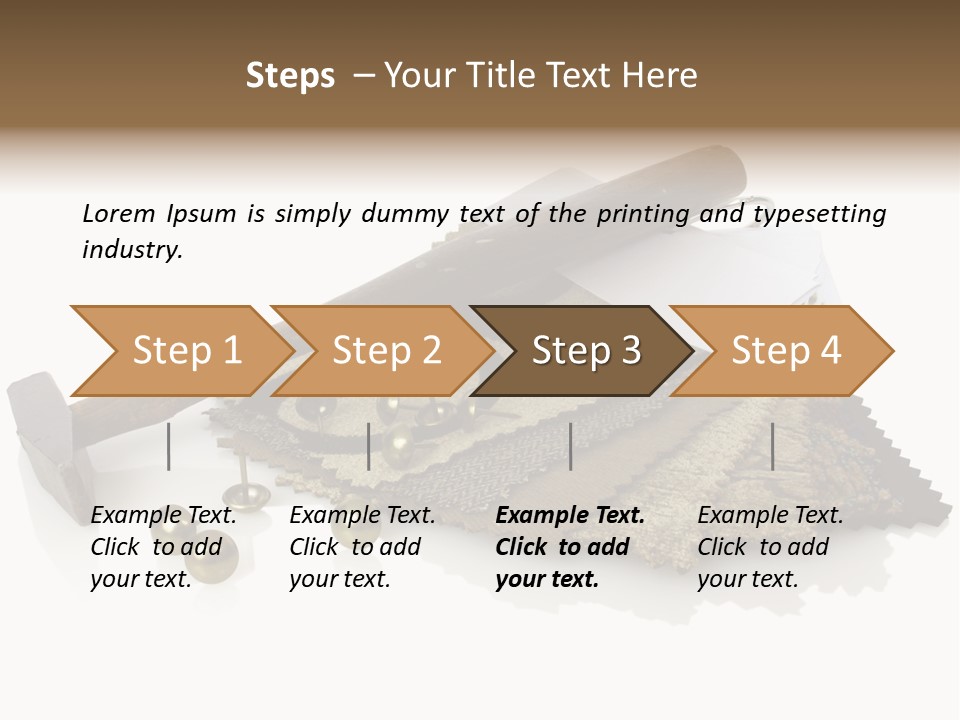 Steps – Your Title Text Here

Lorem Ipsum is simply dummy text of the printing and typesetting industry.

Step 1

Step 2

Step 3

Step 4

Example Text. Click to add your text.

Example Text. Click to add your text.

Example Text. Click to add your text.

Example Text. Click to add your text.